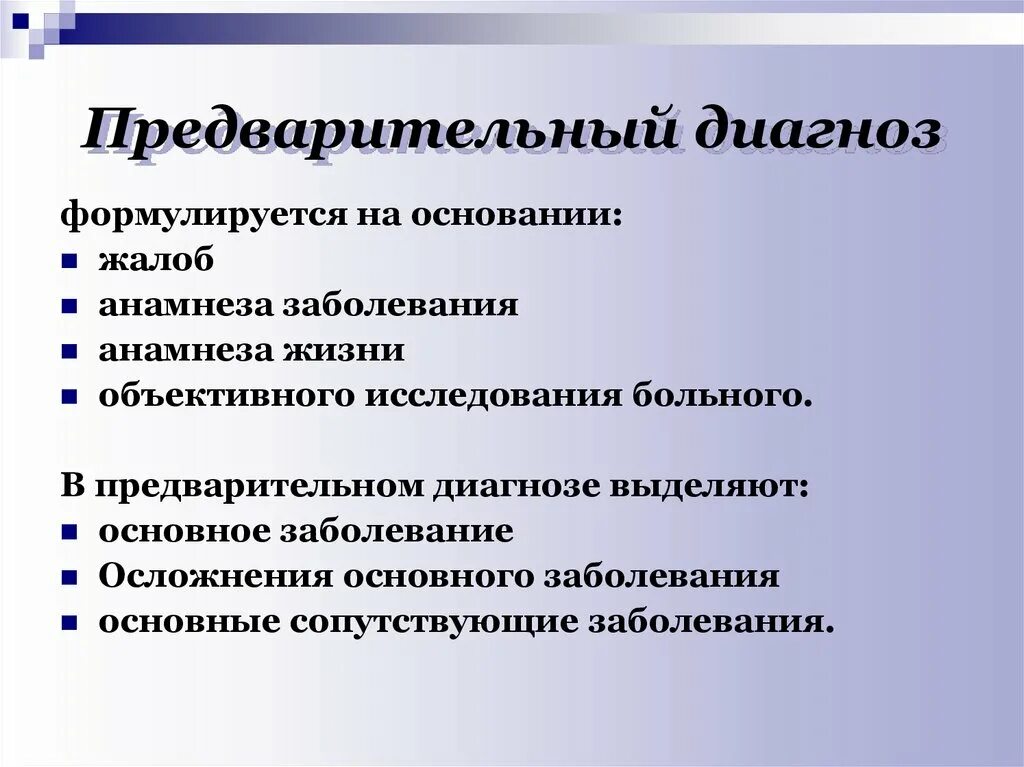 Предварительный диагноз

формулируется на основании:
- жалоб
- анамнеза заболевания
- анамнеза жизни
- объективного исследования больного.

В предварительном диагнозе выделяют:
- основное заболевание
- Осложнения основного заболевания
- основные сопутствующие заболевания.